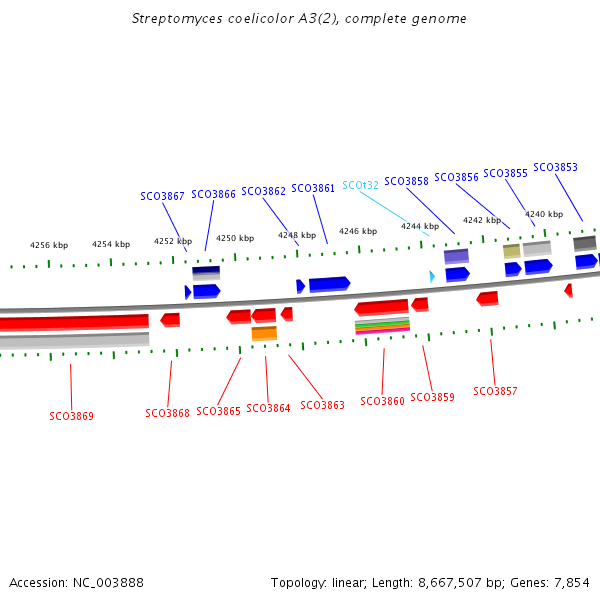 Streptomyces coelicolor A3(2), complete genome

SCO3867 SCO3866 SCO3862 SCO3861 SCOt32 SCO3858 SCO3856 SCO3855 SCO3853

4256 kbp 4254 kbp 4252 kbp 4250 kbp 4248 kbp 4246 kbp 4244 kbp 4242 kbp 4240 kbp

SCO3869 SCO3868 SCO3865 SCO3864 SCO3863 SCO3860 SCO3859 SCO3857

Accession: NC_003888

Topology: linear; Length: 8,667,507 bp; Genes: 7,854